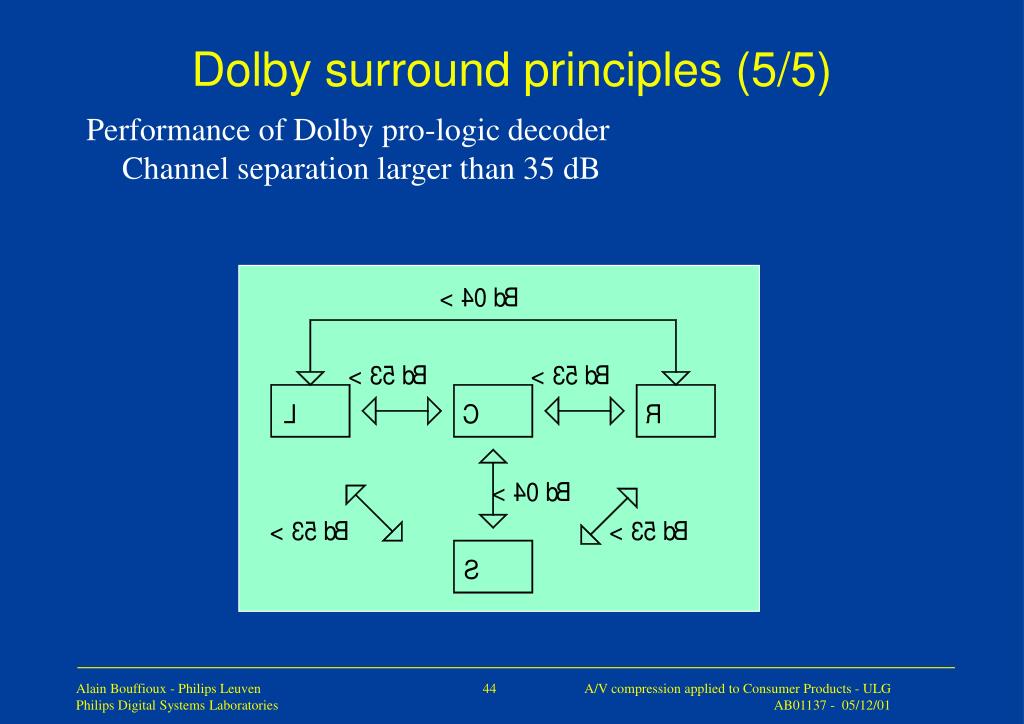 Dolby surround principles (5/5)

Performance of Dolby pro-logic decoder
Channel separation larger than 35 dB

> 40 dB

> 35 dB

> 35 dB

L

C

R

> 40 dB

> 35 dB

> 35 dB

S

Alain Bouffioux - Philips Leuven
Philips Digital Systems Laboratories

44

A/V compression applied to Consumer Products - ULG
AB01137 - 05/12/01